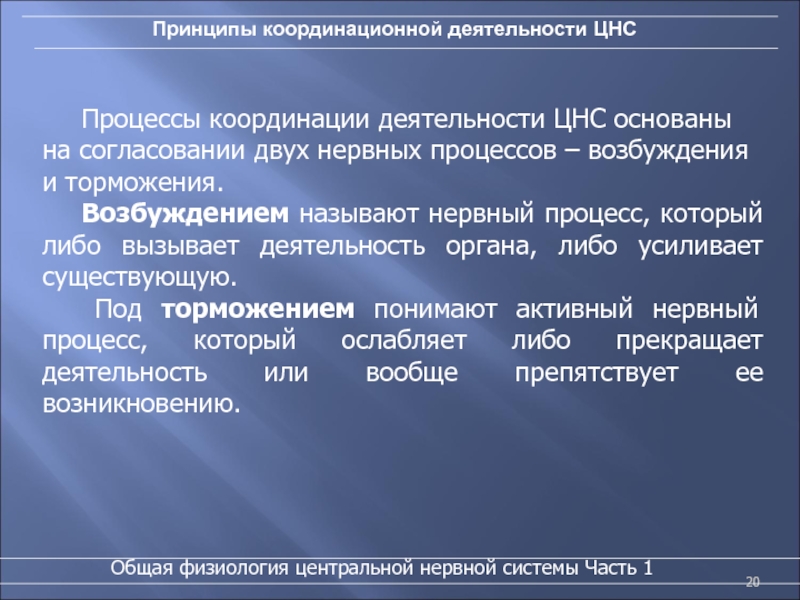 Принципы координационной деятельности ЦНС

Процессы координации деятельности ЦНС основаны на согласовании двух нервных процессов – возбуждения и торможения.

Возбуждением называют нервный процесс, который либо вызывает деятельность органа, либо усиливает существующую.

Под торможением понимают активный нервный процесс, который ослабляет либо прекращает деятельность или вообще препятствует ее возникновению.

Общая физиология центральной нервной системы Часть 1

20